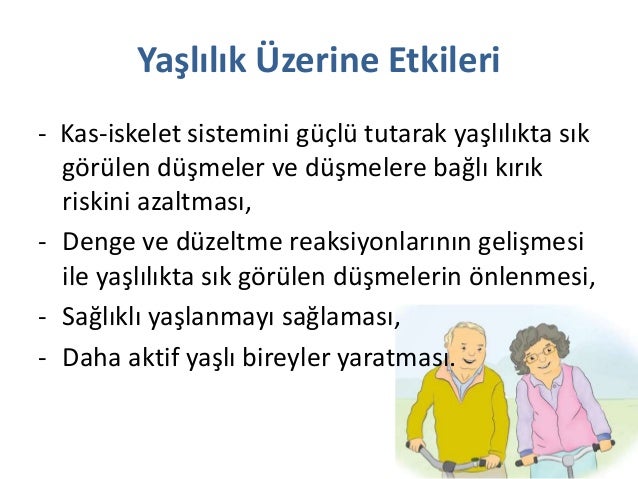 Yaşlılık Üzerine Etkileri

- Kas-iskelet sistemini güçlü tutarak yaşlılıkta sık görülen düşmeler ve düşmelere bağlı kırık riskini azaltması,
- Denge ve düzeltme reaksiyonlarının gelişmesi ile yaşlılıkta sık görülen düşmelerin önlenmesi,
- Sağlıklı yaşlanmayı sağlaması,
- Daha aktif yaşlı bireyler yaratması.